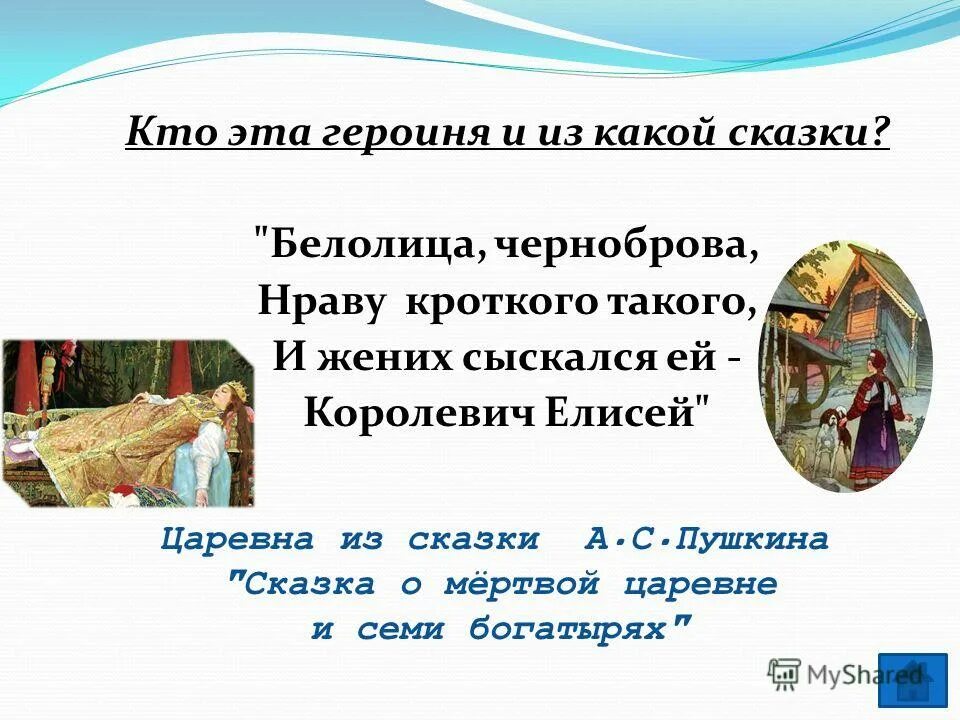 Кто эта героиня и из какой сказки?

"Белолица, черноброва,
Нраву кроткого такого,
И жених сыскался ей -
Королевич Елисей"

Царевна из сказки А.С.Пушкина
"Сказка о мёртвой царевне
и семи богатырях"

MyShared